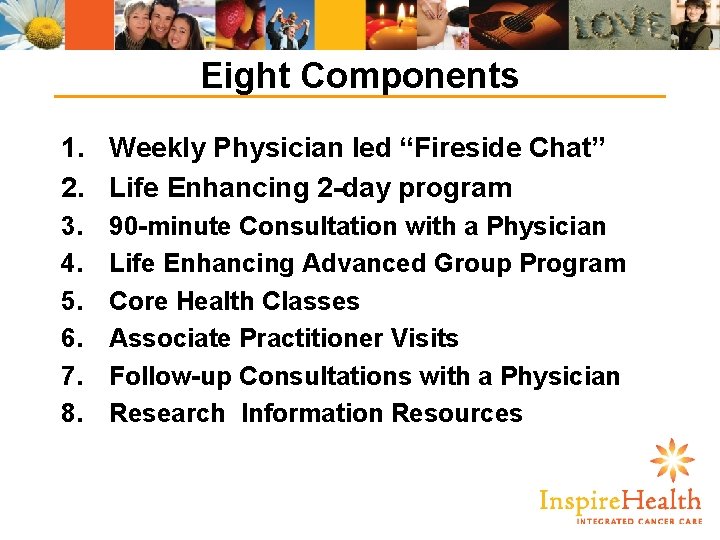 LOVE

Eight Components

1. Weekly Physician led “Fireside Chat”
2. Life Enhancing 2-day program
3. 90-minute Consultation with a Physician
4. Life Enhancing Advanced Group Program
5. Core Health Classes
6. Associate Practitioner Visits
7. Follow-up Consultations with a Physician
8. Research Information Resources

InspireHealth
INTEGRATED CANCER CARE